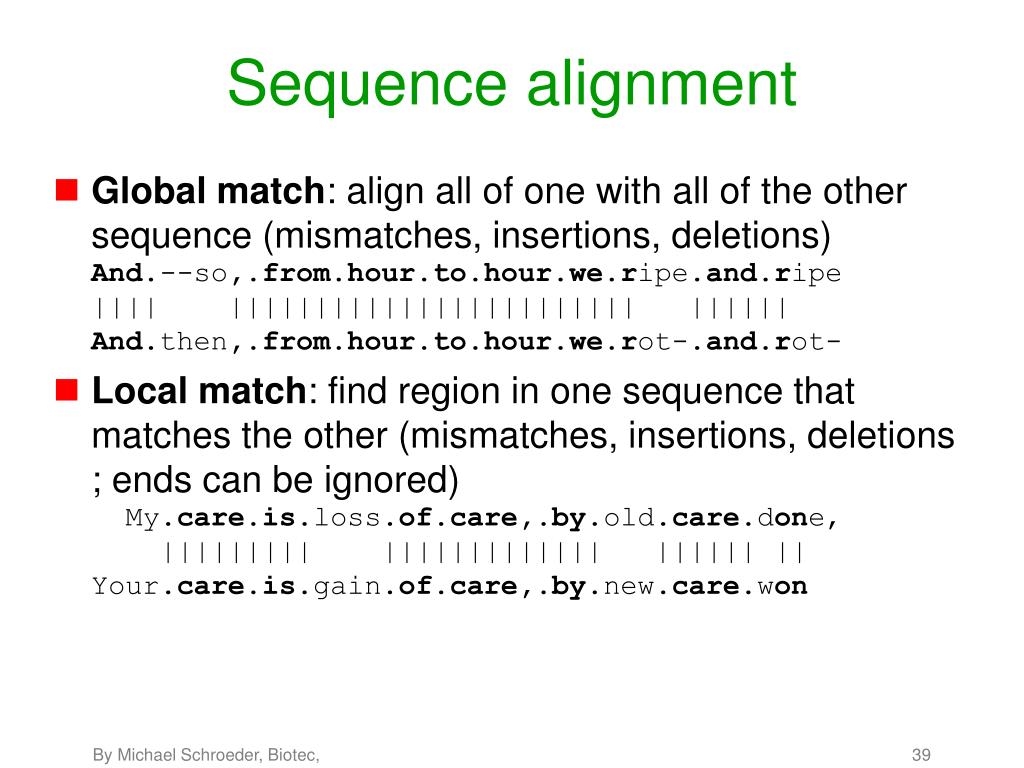 Sequence alignment

Global match: align all of one with all of the other sequence (mismatches, insertions, deletions)

And.--so,.from.hour.to.hour.we.ripe.and.ripe
|||| ||||||||||||||||||||||| ||||||
And.then,.from.hour.to.hour.we.rot-.and.rot-

Local match: find region in one sequence that matches the other (mismatches, insertions, deletions ; ends can be ignored)

My.care.is.loss.of.care,.by.old.care.done,
||||||||| ||||||||||||| |||||| ||
Your.care.is.gain.of.care,.by.new.care.won

By Michael Schroeder, Biotec,

39